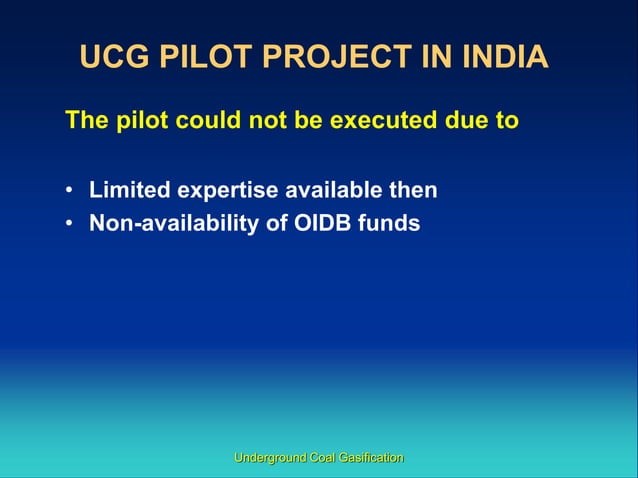 UCG PILOT PROJECT IN INDIA

The pilot could not be executed due to

• Limited expertise available then
• Non-availability of OIDB funds

Underground Coal Gasification